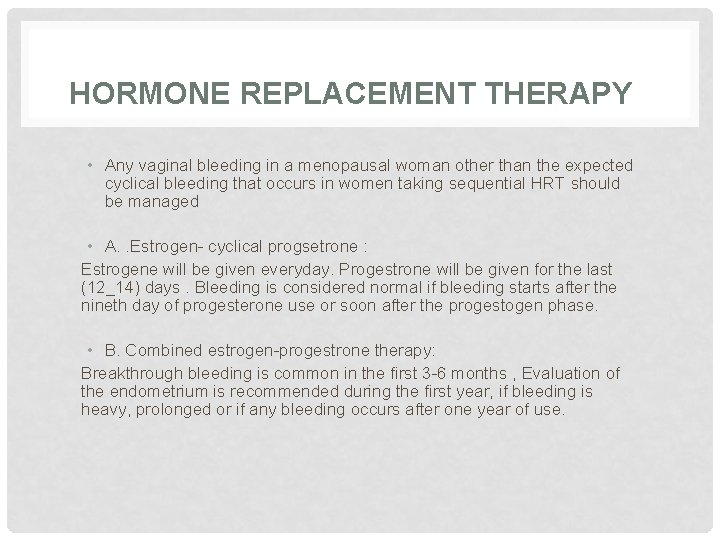 HORMONE REPLACEMENT THERAPY

• Any vaginal bleeding in a menopausal woman other than the expected cyclical bleeding that occurs in women taking sequential HRT should be managed

• A. .Estrogen- cyclical progsetrone :

Estrogene will be given everyday. Progestrone will be given for the last (12_14) days . Bleeding is considered normal if bleeding starts after the nineth day of progesterone use or soon after the progestogen phase.

• B. Combined estrogen-progestrone therapy:

Breakthrough bleeding is common in the first 3-6 months , Evaluation of the endometrium is recommended during the first year, if bleeding is heavy, prolonged or if any bleeding occurs after one year of use.